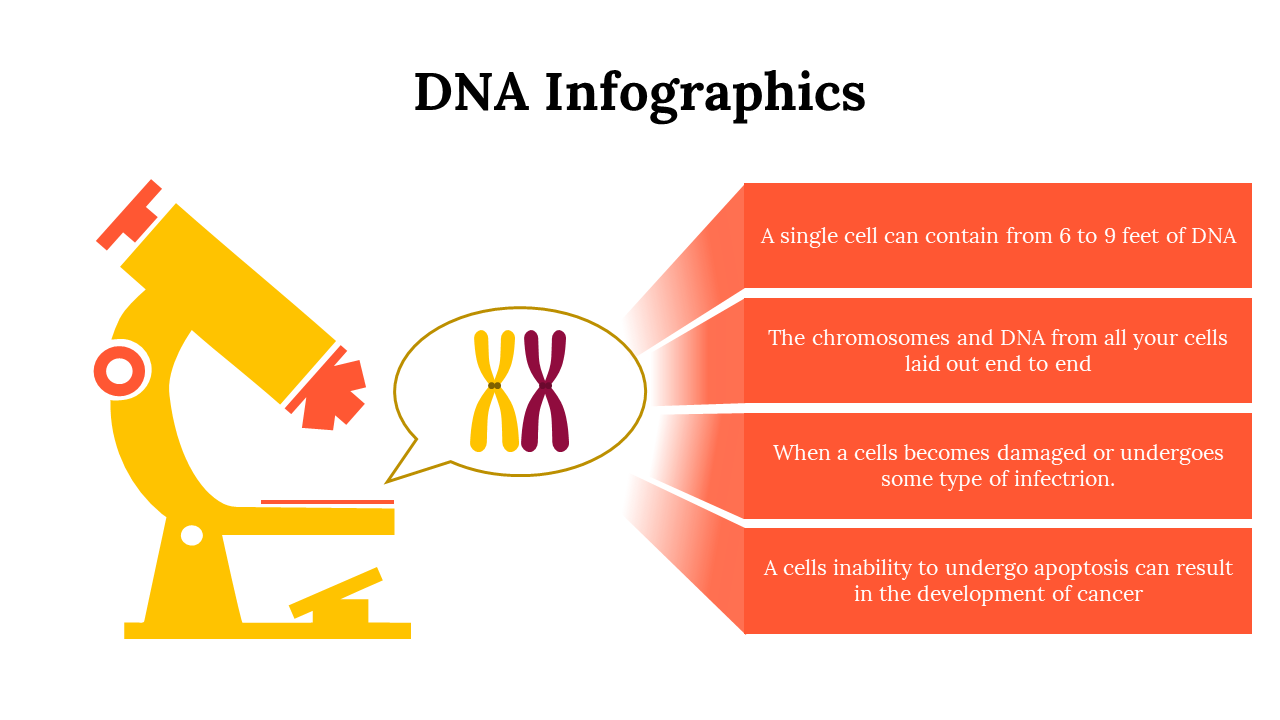 DNA Infographics

A single cell can contain from 6 to 9 feet of DNA

The chromosomes and DNA from all your cells laid out end to end

When a cells becomes damaged or undergoes some type of infectrion.

A cells inability to undergo apoptosis can result in the development of cancer